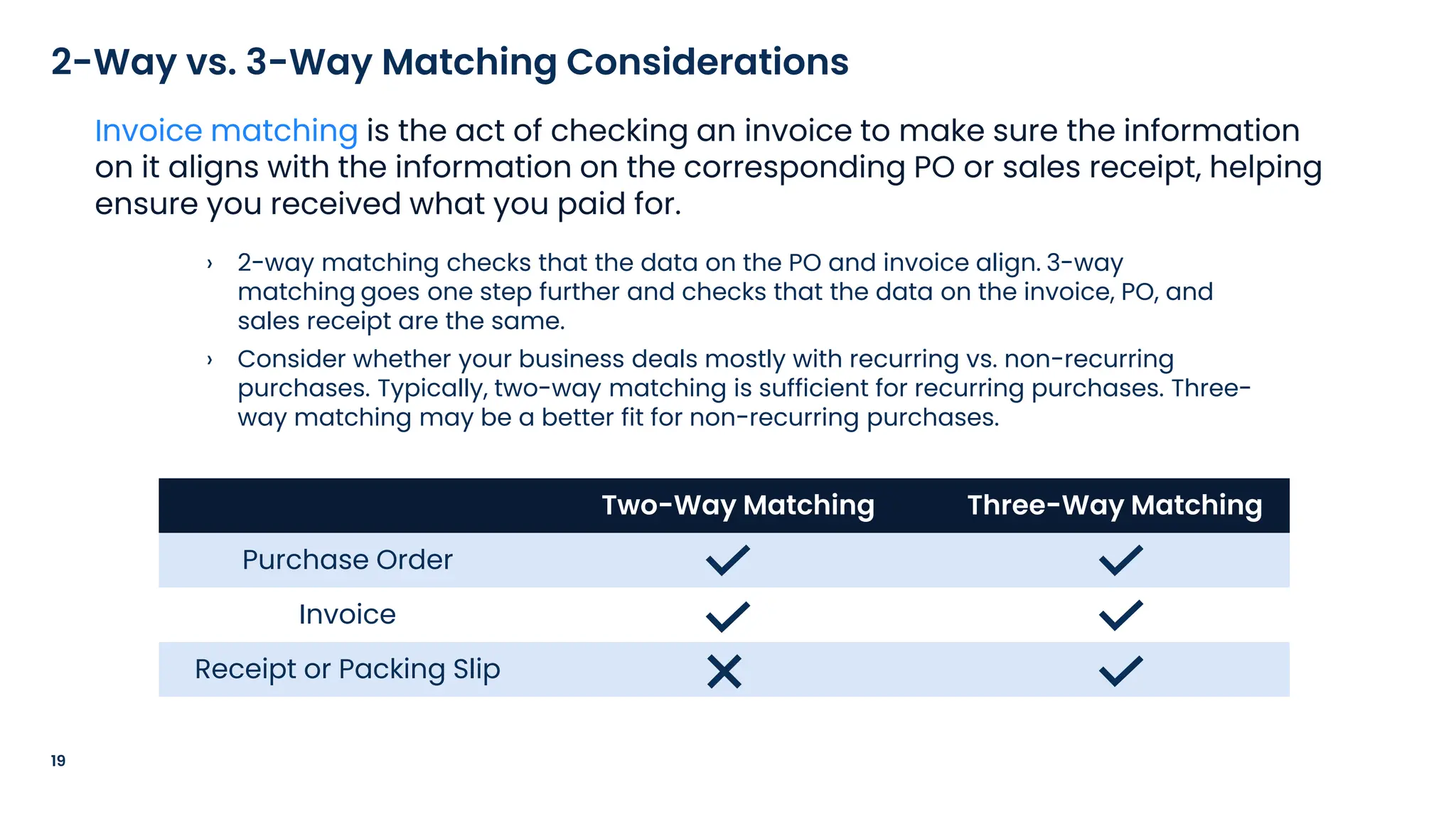 2-Way vs. 3-Way Matching Considerations

Invoice matching is the act of checking an invoice to make sure the information on it aligns with the information on the corresponding PO or sales receipt, helping ensure you received what you paid for.

› 2-way matching checks that the data on the PO and invoice align. 3-way matching goes one step further and checks that the data on the invoice, PO, and sales receipt are the same.

› Consider whether your business deals mostly with recurring vs. non-recurring purchases. Typically, two-way matching is sufficient for recurring purchases. Three-way matching may be a better fit for non-recurring purchases.

| | Two-Way Matching | Three-Way Matching |
|---|---|---|
| Purchase Order | ✓ | ✓ |
| Invoice | ✓ | ✓ |
| Receipt or Packing Slip | ✗ | ✓ |

19